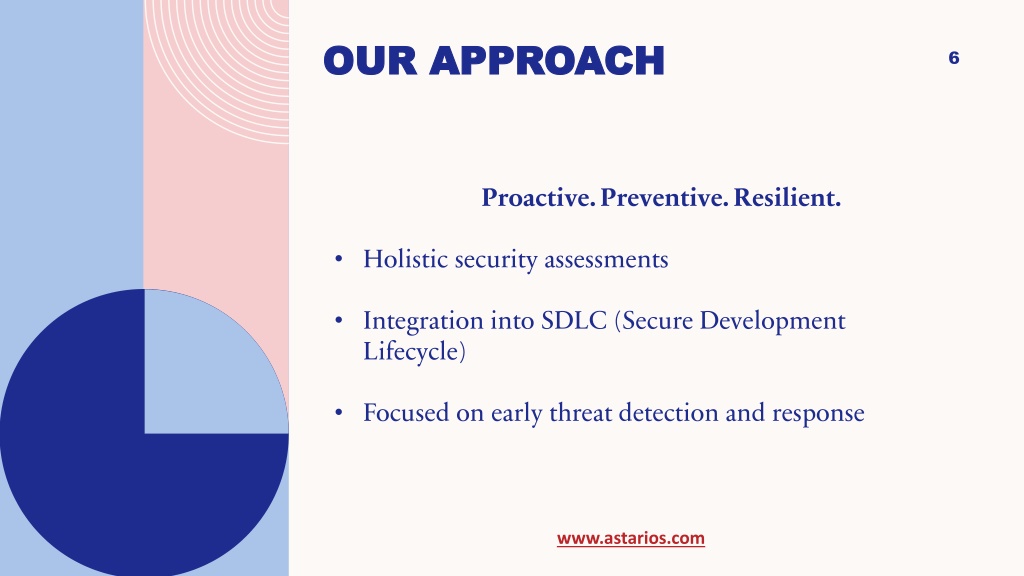 OUR APPROACH

6

Proactive. Preventive. Resilient.

• Holistic security assessments

• Integration into SDLC (Secure Development Lifecycle)

• Focused on early threat detection and response

www.astarios.com